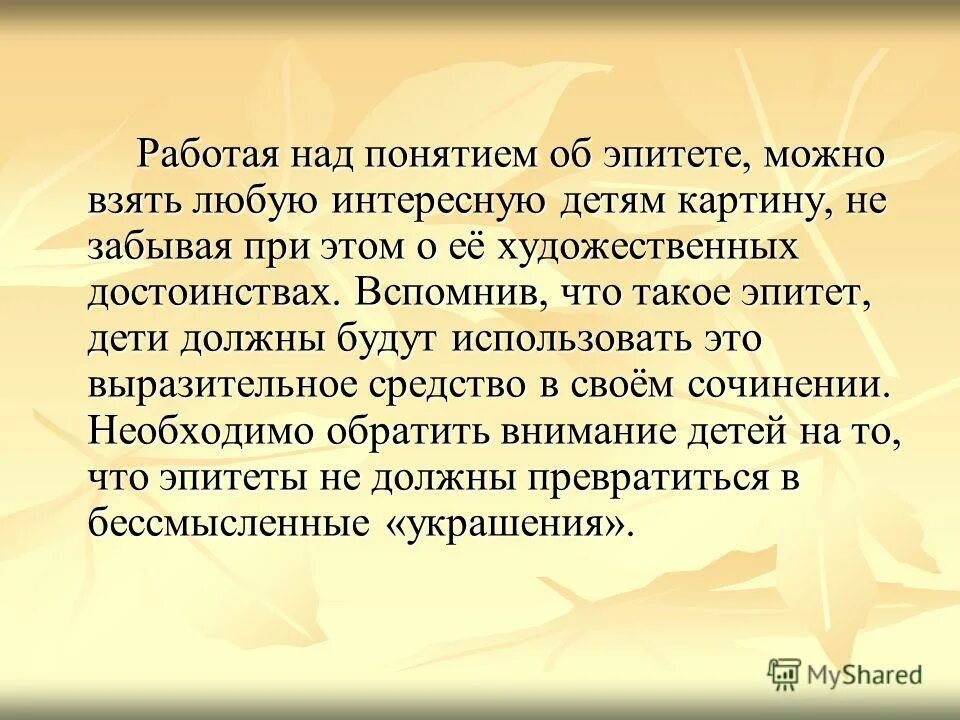 Работая над понятием об эпитете, можно взять любую интересную детям картину, не забывая при этом о её художественных достоинствах. Вспомнив, что такое эпитет, дети должны будут использовать это выразительное средство в своём сочинении. Необходимо обратить внимание детей на то, что эпитеты не должны превратиться в бессмысленные «украшения».

MyShared